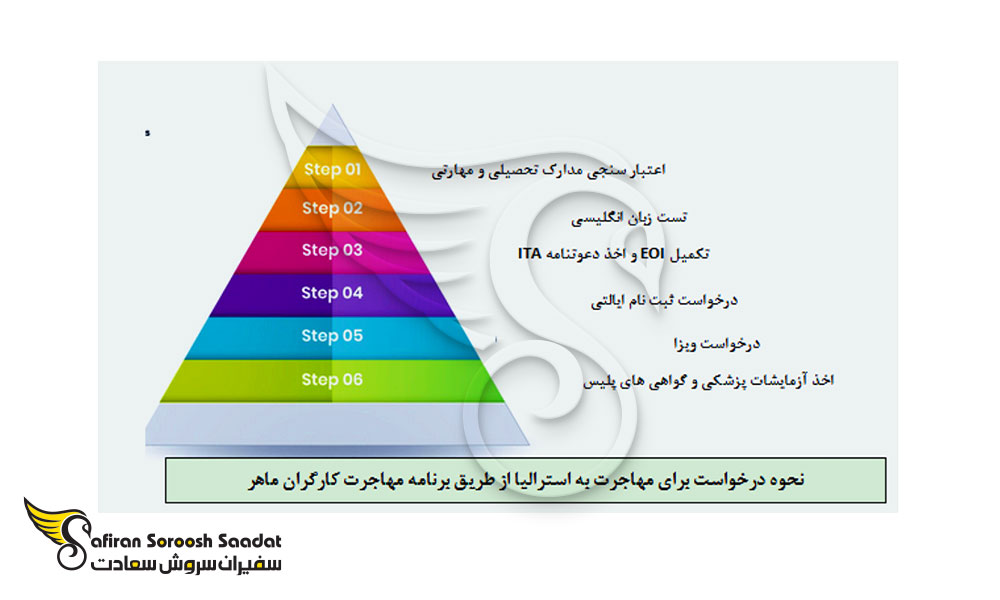 Step 01 اعتبار سنجی مدارک تحصیلی و مهارتی

Step 02 تست زبان انگلیسی

Step 03 تکمیل EOI و اخذ دعوتنامه ITA

Step 04 درخواست ثبت نام ایالتی

Step 05 درخواست ویزا

Step 06 اخذ آزمایشات پزشکی و گواهی های پلیس

نحوه درخواست برای مهاجرت به استرالیا از طریق برنامه مهاجرت کارگران ماهر

Safiran Soroosh Saadat
سفیران سروش سعادت